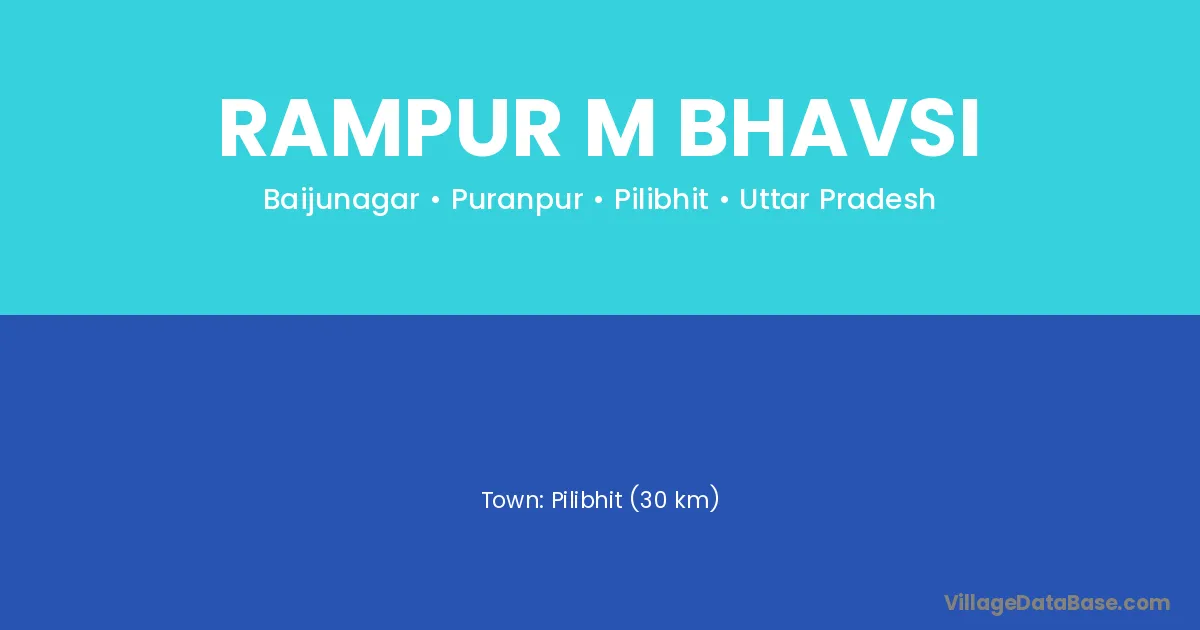 RAMPUR M BHAVSI

Baijunagar • Puranpur • Pilibhit • Uttar Pradesh

Town: Pilibhit (30 km)

VillageDataBase.com